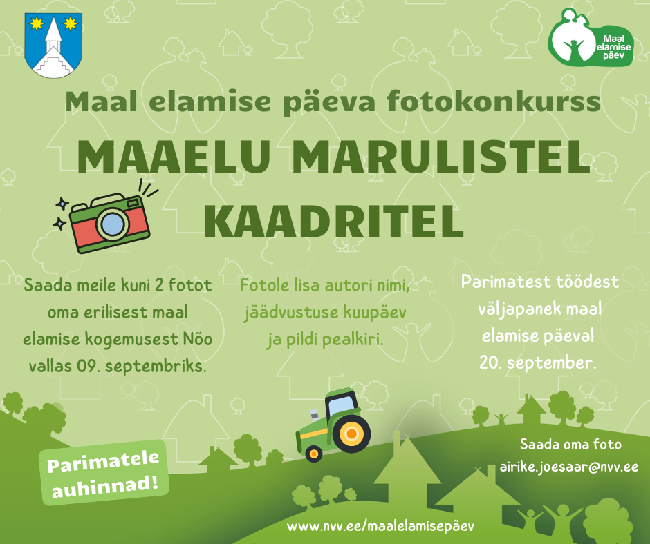 Maal elamise päev

Maal elamise päeva fotokonkurss

MAAELU MARULISTEL KAADRITEL

Saada meile kuni 2 fotot oma erilisest maal elamise kogemusest Nõo vallas 09. septembriks.

Fotole lisa autori nimi, jäädvustuse kuupäev ja pildi pealkiri.

Parimatest töödest väljapanek maal elamise päeval 20. september.

Parimatele auhinnad!

Saada oma foto airike.joesaar@nvv.ee

www.nvv.ee/maalelamisepäev